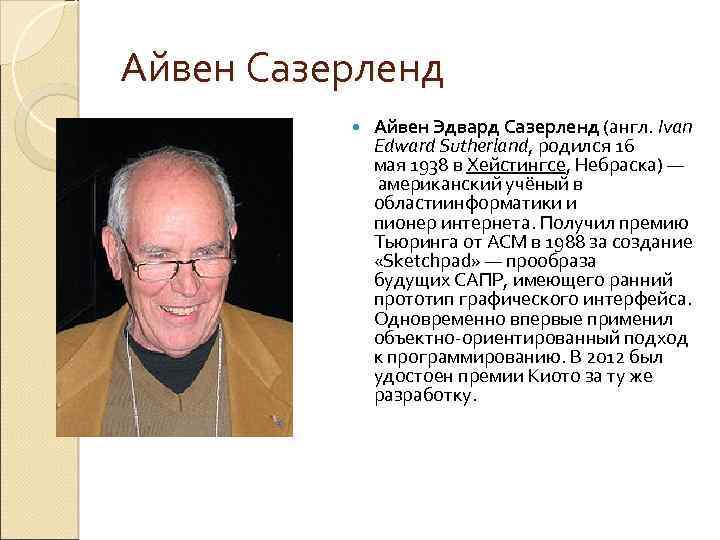 Айвен Сазерленд

Айвен Эдвард Сазерленд (англ. Ivan Edward Sutherland, родился 16 мая 1938 в Хейстингсе, Небраска) — американский учёный в областиинформатики и пионер интернета. Получил премию Тьюринга от ACM в 1988 за создание «Sketchpad» — прообраза будущих САПР, имеющего ранний прототип графического интерфейса. Одновременно впервые применил объектно-ориентированный подход к программированию. В 2012 был удостоен премии Киото за ту же разработку.